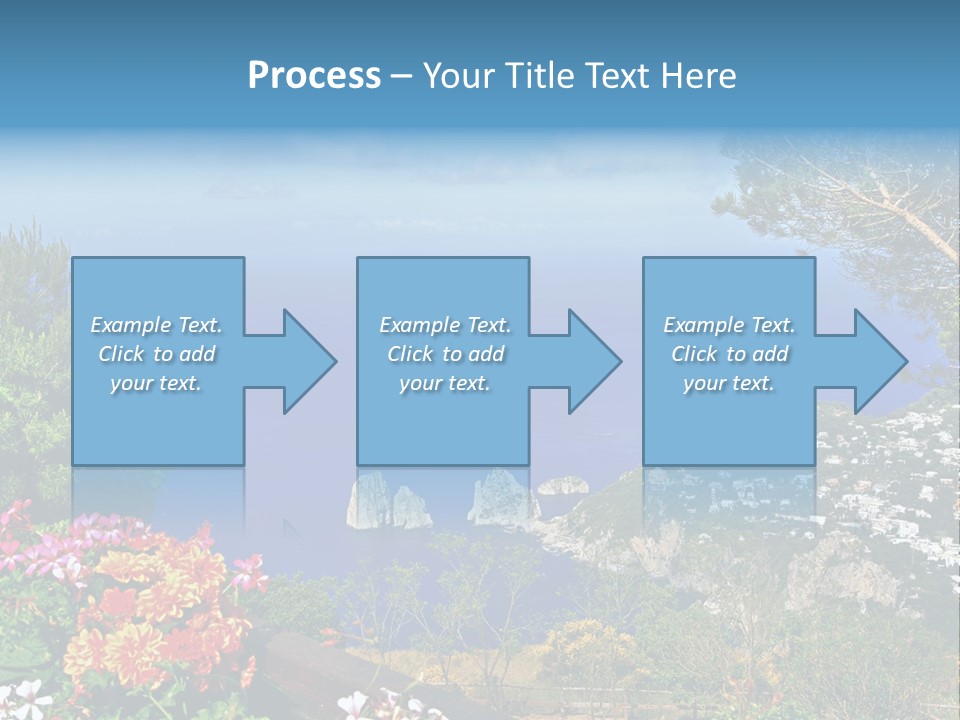 Process – Your Title Text Here

Example Text. Click to add your text.

Example Text. Click to add your text.

Example Text. Click to add your text.